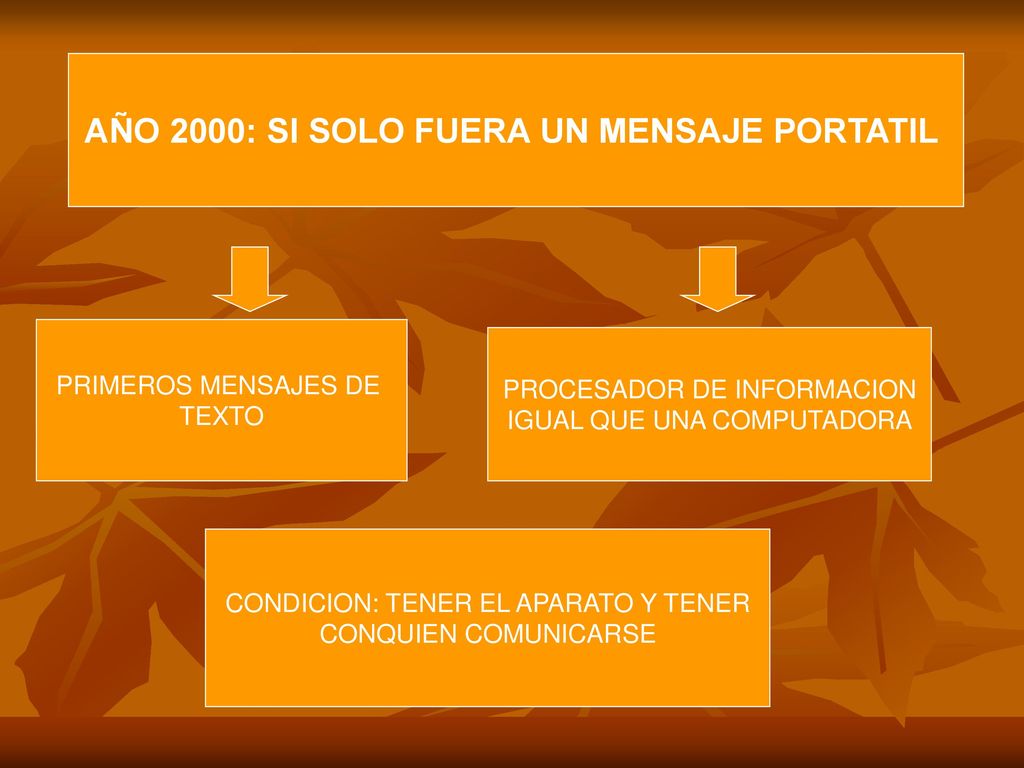 AÑO 2000: SI SOLO FUERA UN MENSAJE PORTATIL

PRIMEROS MENSAJES DE TEXTO

PROCESADOR DE INFORMACION IGUAL QUE UNA COMPUTADORA

CONDICION: TENER EL APARATO Y TENER CONQUIEN COMUNICARSE